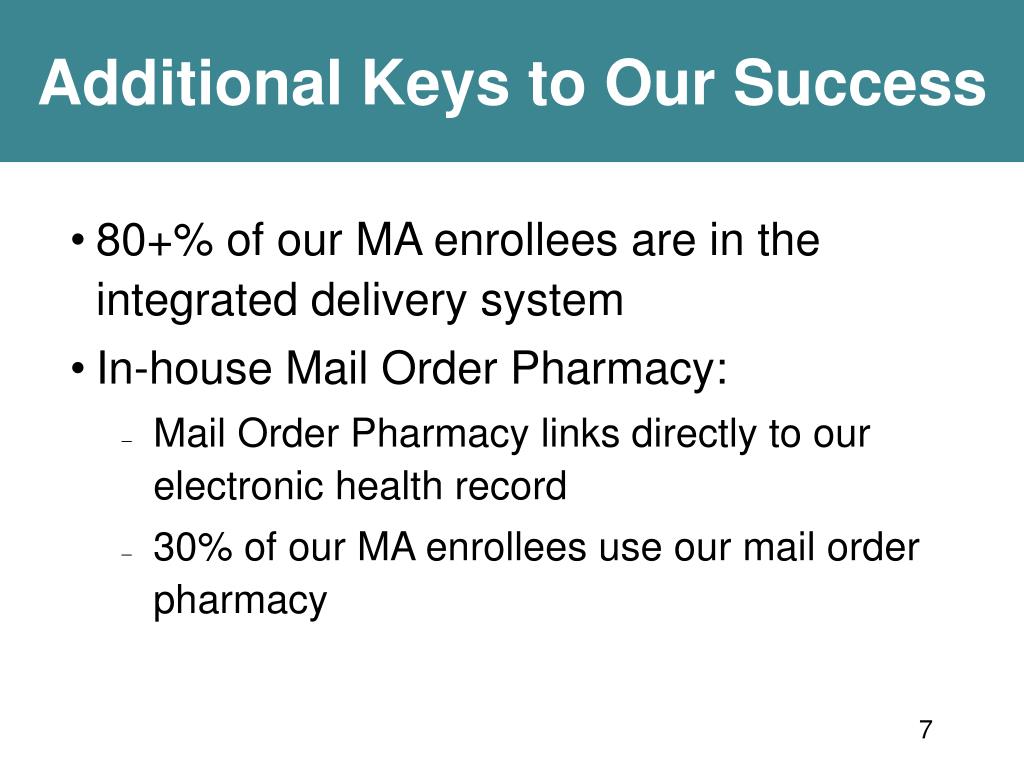 Additional Keys to Our Success

• 80+% of our MA enrollees are in the integrated delivery system

• In-house Mail Order Pharmacy:

– Mail Order Pharmacy links directly to our electronic health record

– 30% of our MA enrollees use our mail order pharmacy

7